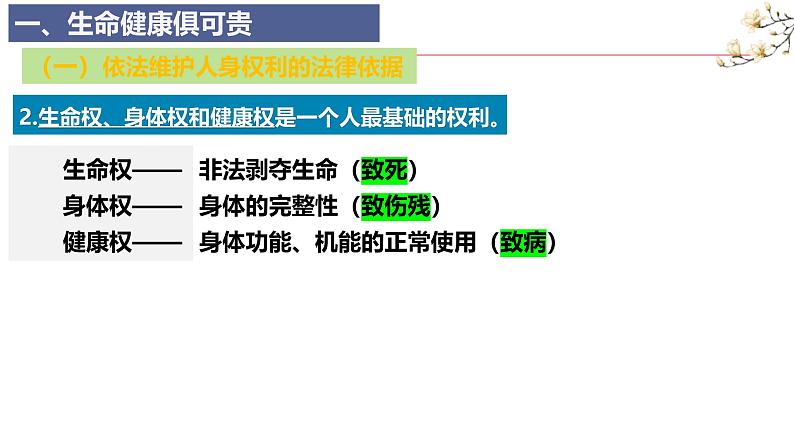 一、生命健康俱可贵

（一）依法维护人身权利的法律依据

2.生命权、身体权和健康权是一个人最基础的权利。

生命权—— 非法剥夺生命（致死）
身体权—— 身体的完整性（致伤残）
健康权—— 身体功能、机能的正常使用（致病）